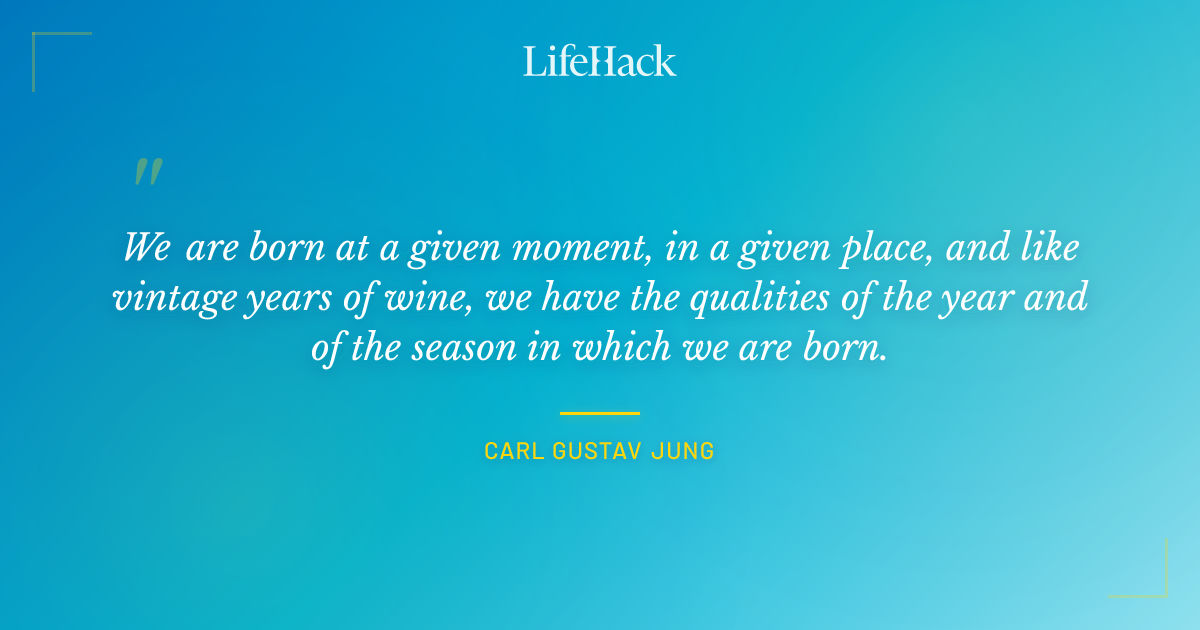 LifeHack

"

We are born at a given moment, in a given place, and like vintage years of wine, we have the qualities of the year and of the season in which we are born.

CARL GUSTAV JUNG